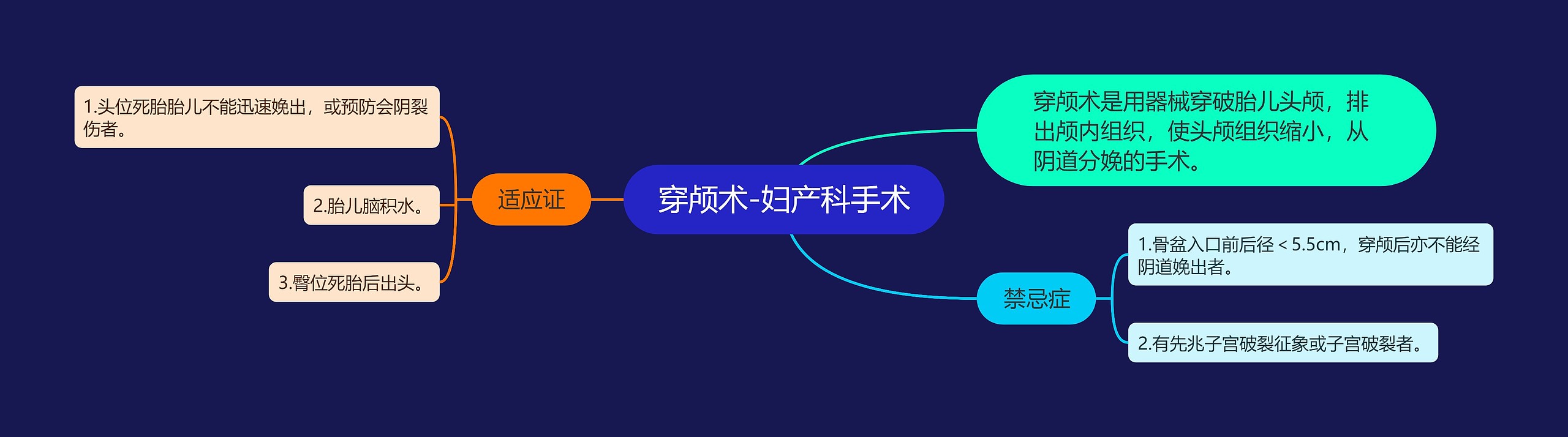 穿颅术-妇产科手术

穿颅术是用器械穿破胎儿头颅，排出颅内组织，使头颅组织缩小，从阴道分娩的手术。

适应证

1.头位死胎胎儿不能迅速娩出，或预防会阴裂伤者。

2.胎儿脑积水。

3.臀位死胎后出头。

禁忌症

1.骨盆入口前后径＜5.5cm，穿颅后亦不能经阴道娩出者。

2.有先兆子宫破裂征象或子宫破裂者。